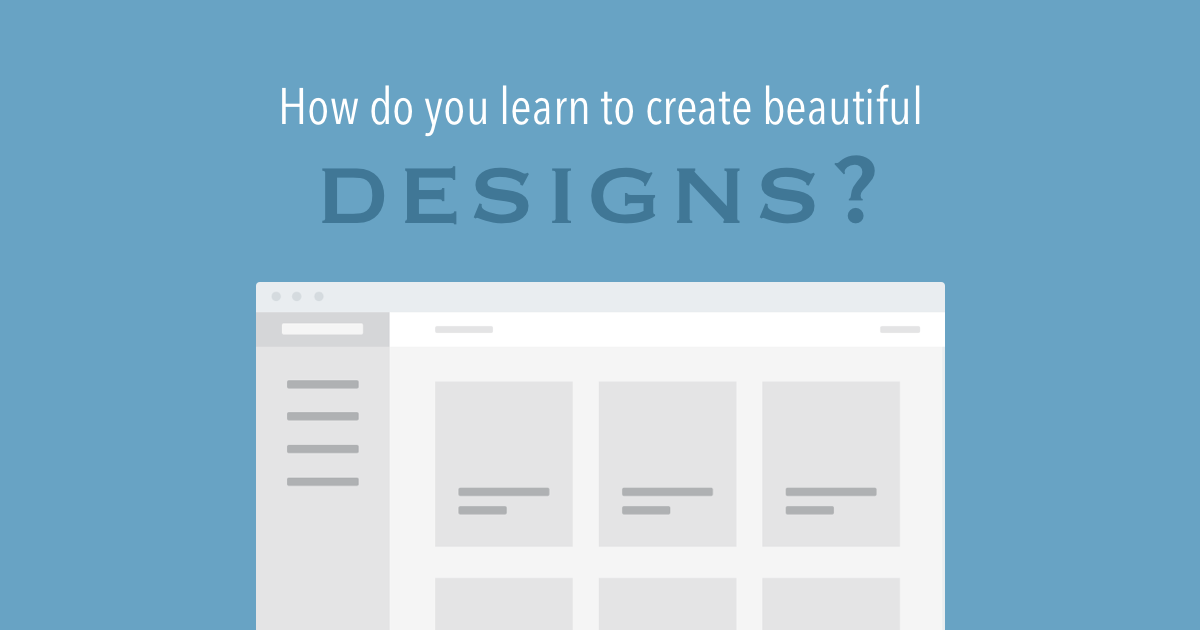 How do you learn to create beautiful

DESIGNS?